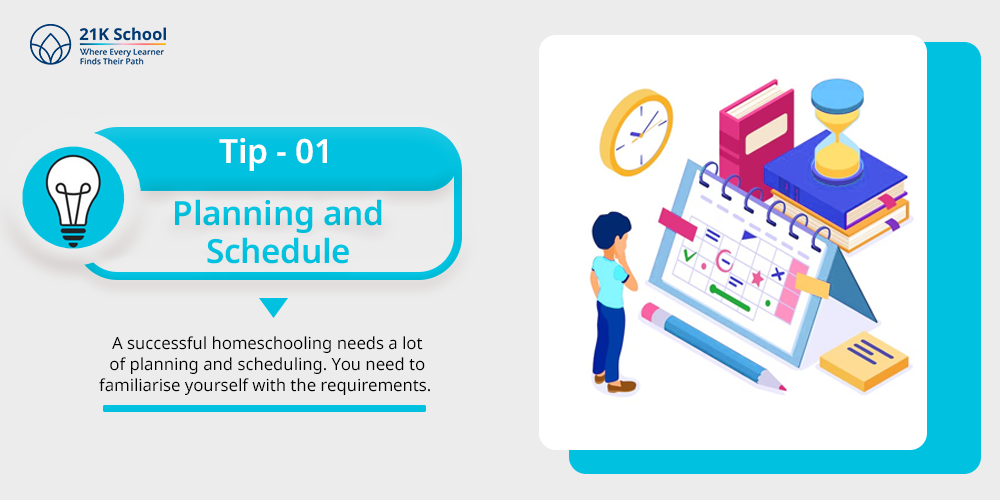 21K School
Where Every Learner
Finds Their Path

Tip - 01

Planning and Schedule

A successful homeschooling needs a lot of planning and scheduling. You need to familiarise yourself with the requirements.